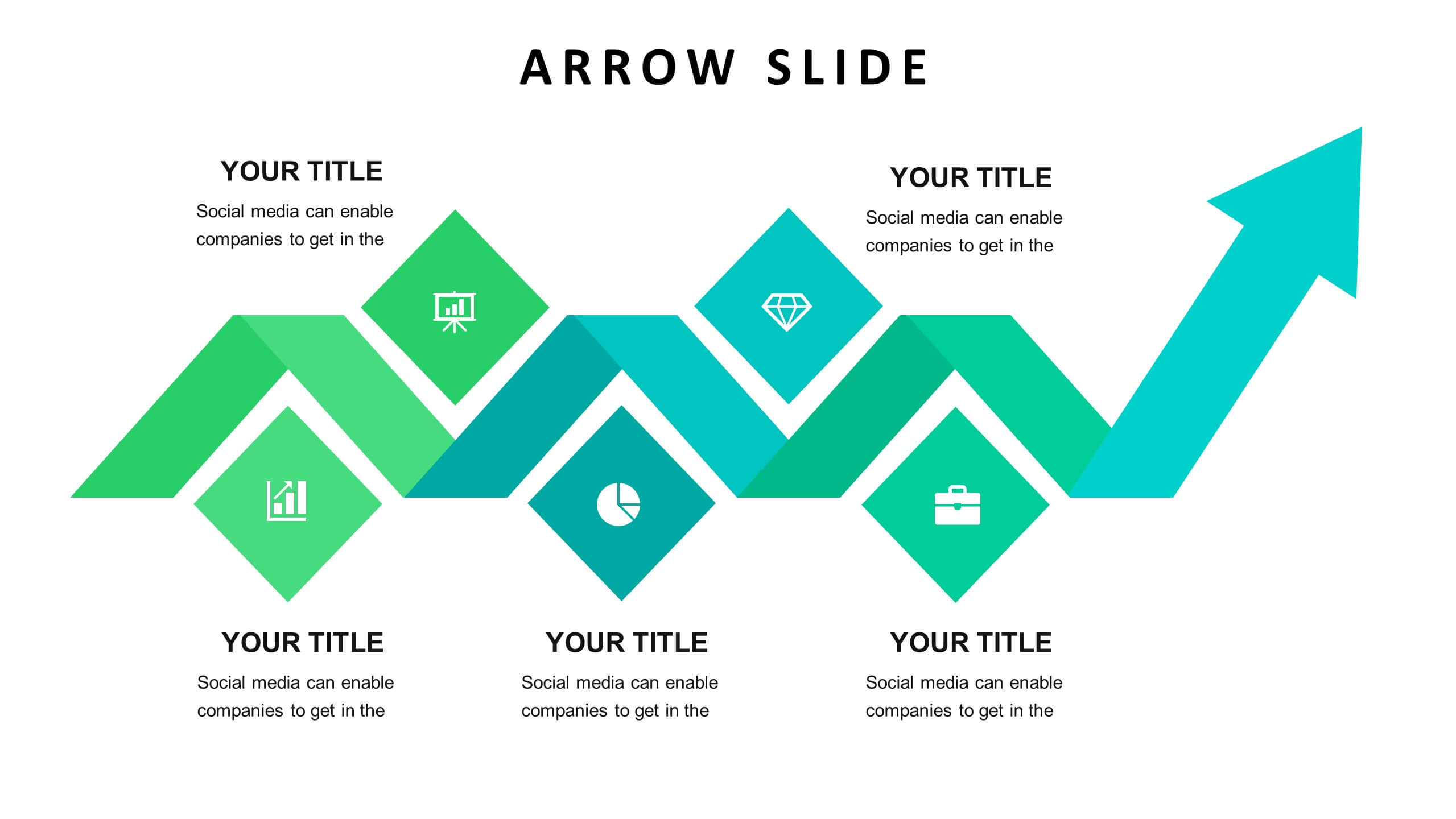 ARROW SLIDE

YOUR TITLE
Social media can enable companies to get in the

YOUR TITLE
Social media can enable companies to get in the

YOUR TITLE
Social media can enable companies to get in the

YOUR TITLE
Social media can enable companies to get in the

YOUR TITLE
Social media can enable companies to get in the